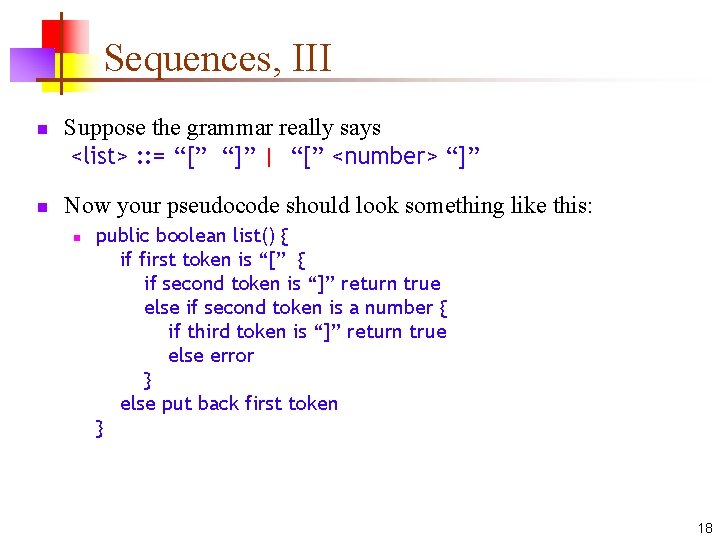 Sequences, III

Suppose the grammar really says
<list> ::= “[” “]” | “[” <number> “]”

Now your pseudocode should look something like this:

public boolean list() {
if first token is “[” {
if second token is “]” return true
else if second token is a number {
if third token is “]” return true
else error
}
else put back first token
}

18